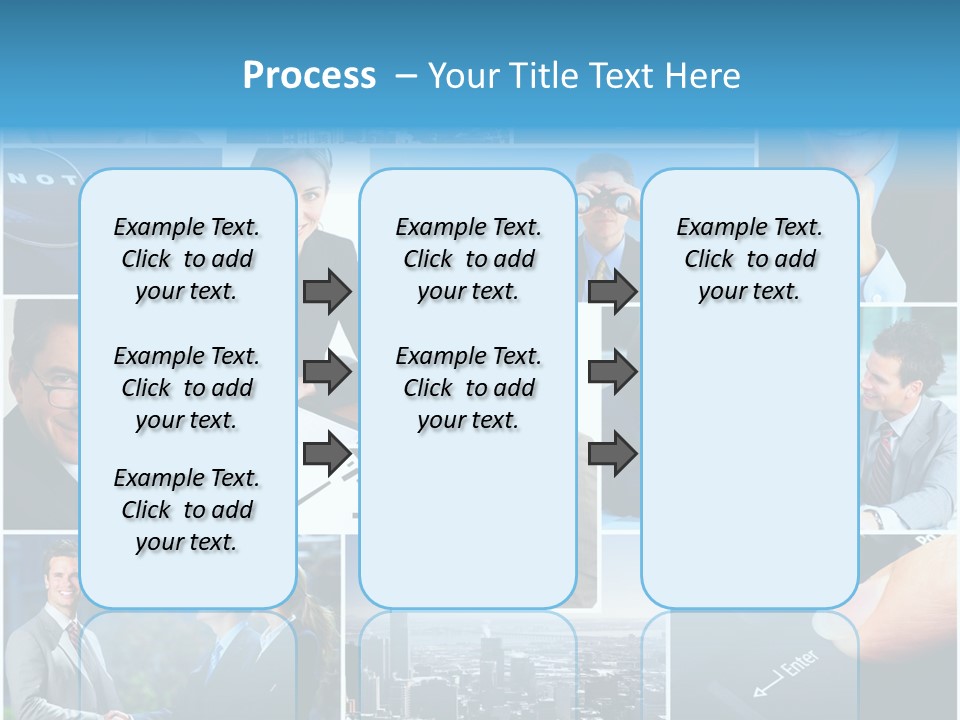 Process – Your Title Text Here

Example Text. Click to add your text.

Example Text. Click to add your text.

Example Text. Click to add your text.

Example Text. Click to add your text.

Example Text. Click to add your text.

Example Text. Click to add your text.

NOT

Enter